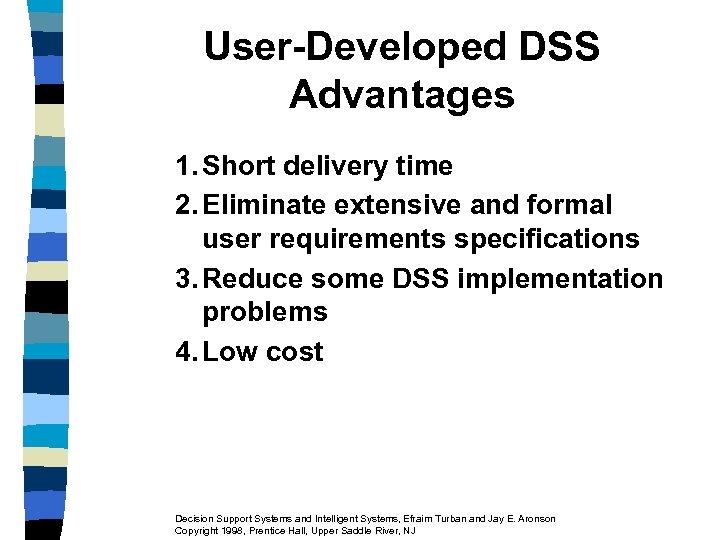 User-Developed DSS Advantages

1. Short delivery time
2. Eliminate extensive and formal user requirements specifications
3. Reduce some DSS implementation problems
4. Low cost

Decision Support Systems and Intelligent Systems, Efraim Turban and Jay E. Aronson
Copyright 1998, Prentice Hall, Upper Saddle River, NJ